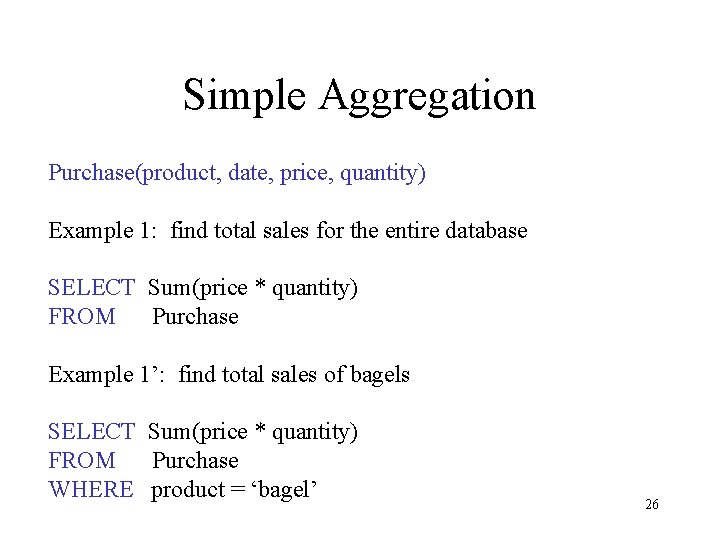 Simple Aggregation

Purchase(product, date, price, quantity)

Example 1: find total sales for the entire database

SELECT Sum(price * quantity)
FROM Purchase

Example 1’: find total sales of bagels

SELECT Sum(price * quantity)
FROM Purchase
WHERE product = ‘bagel’

26